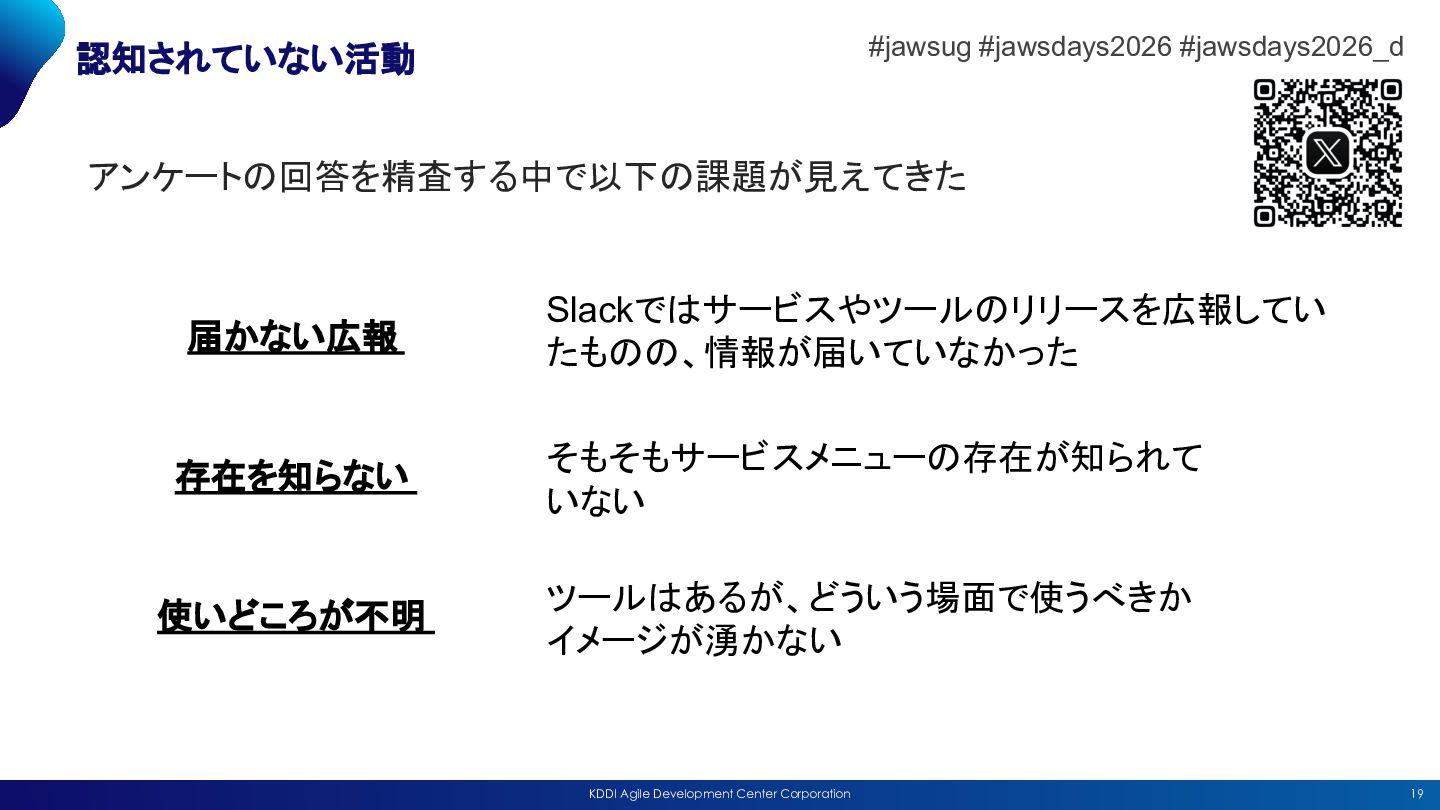 認知されていない活動

#jawsug #jawsdays2026 #jawsdays2026_d

アンケートの回答を精査する中で以下の課題が見えてきた

届かない広報

Slackではサービスやツールのリリースを広報していたものの、情報が届いていなかった

存在を知らない

そもそもサービスメニューの存在が知られていない

使いどころが不明

ツールはあるが、どういう場面で使うべきかイメージが湧かない

KDDI Agile Development Center Corporation

19